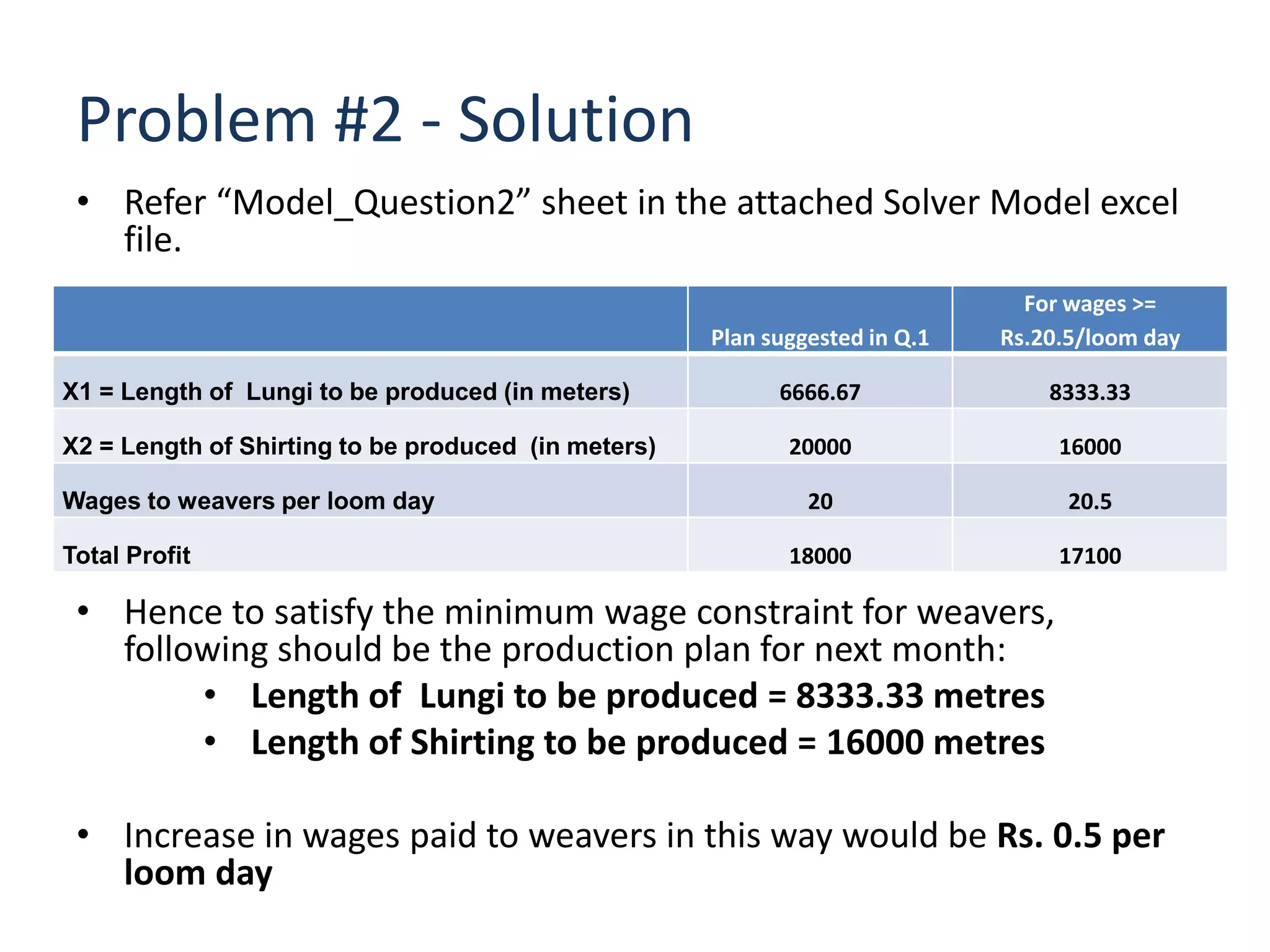 Problem #2 - Solution

• Refer “Model_Question2” sheet in the attached Solver Model excel file.

| | Plan suggested in Q.1 | For wages >= Rs.20.5/loom day |
|---|---|---|
| X1 = Length of Lungi to be produced (in meters) | 6666.67 | 8333.33 |
| X2 = Length of Shirting to be produced (in meters) | 20000 | 16000 |
| Wages to weavers per loom day | 20 | 20.5 |
| Total Profit | 18000 | 17100 |

• Hence to satisfy the minimum wage constraint for weavers, following should be the production plan for next month:
  • Length of Lungi to be produced = 8333.33 metres
  • Length of Shirting to be produced = 16000 metres

• Increase in wages paid to weavers in this way would be Rs. 0.5 per loom day